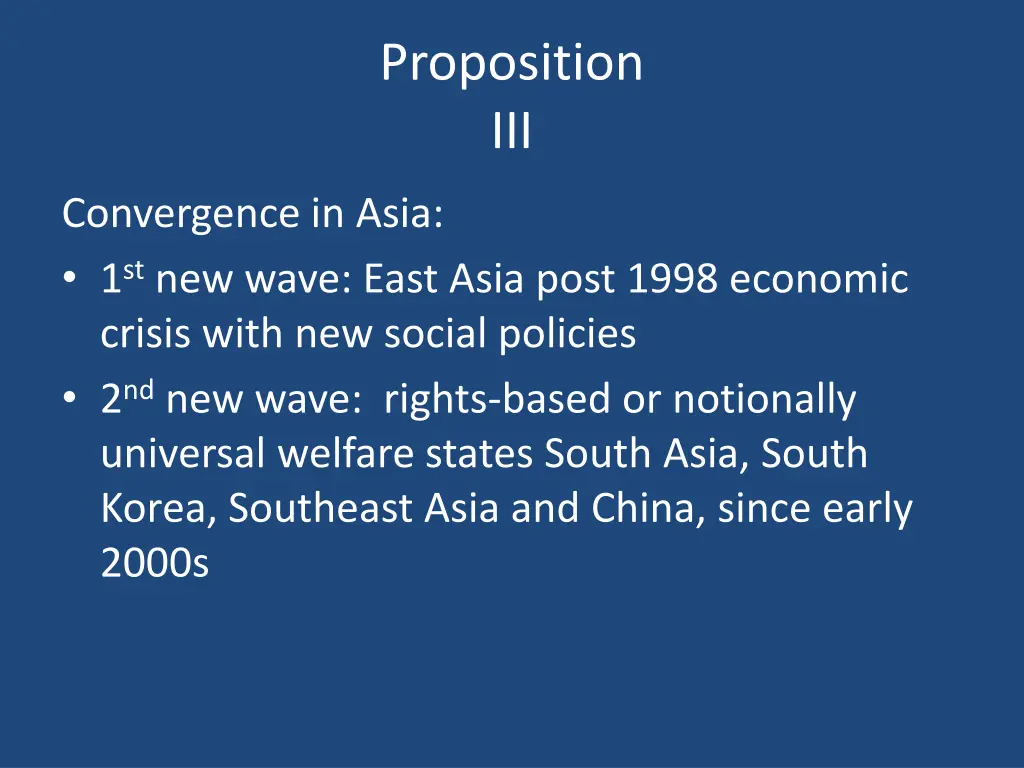 Proposition
III

Convergence in Asia:

• 1st new wave: East Asia post 1998 economic crisis with new social policies
• 2nd new wave: rights-based or notionally universal welfare states South Asia, South Korea, Southeast Asia and China, since early 2000s